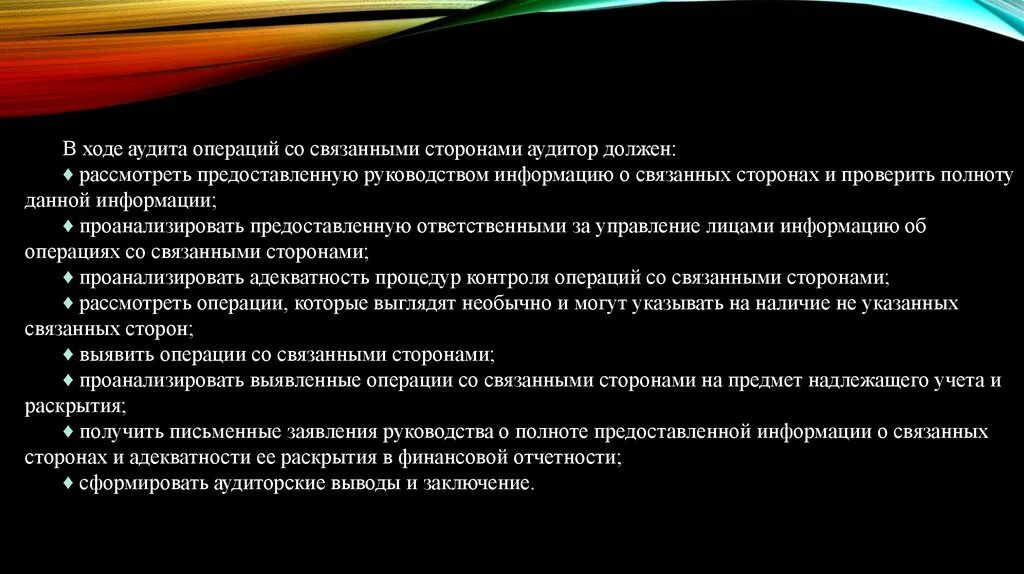 В ходе аудита операций со связанными сторонами аудитор должен:
♦ рассмотреть предоставленную руководством информацию о связанных сторонах и проверить полноту данной информации;
♦ проанализировать предоставленную ответственными за управление лицами информацию об операциях со связанными сторонами;
♦ проанализировать адекватность процедур контроля операций со связанными сторонами;
♦ рассмотреть операции, которые выглядят необычно и могут указывать на наличие не указанных связанных сторон;
♦ выявить операции со связанными сторонами;
♦ проанализировать выявленные операции со связанными сторонами на предмет надлежащего учета и раскрытия;
♦ получить письменные заявления руководства о полноте предоставленной информации о связанных сторонах и адекватности ее раскрытия в финансовой отчетности;
♦ сформировать аудиторские выводы и заключение.